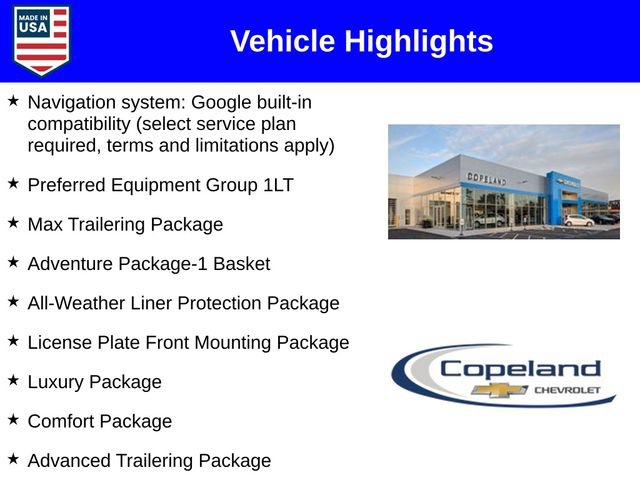 MADE IN USA

Vehicle Highlights

★ Navigation system: Google built-in compatibility (select service plan required, terms and limitations apply)

★ Preferred Equipment Group 1LT

★ Max Trailering Package

★ Adventure Package-1 Basket

★ All-Weather Liner Protection Package

★ License Plate Front Mounting Package

★ Luxury Package

★ Comfort Package

★ Advanced Trailering Package

COPELAND

Copeland
CHEVROLET